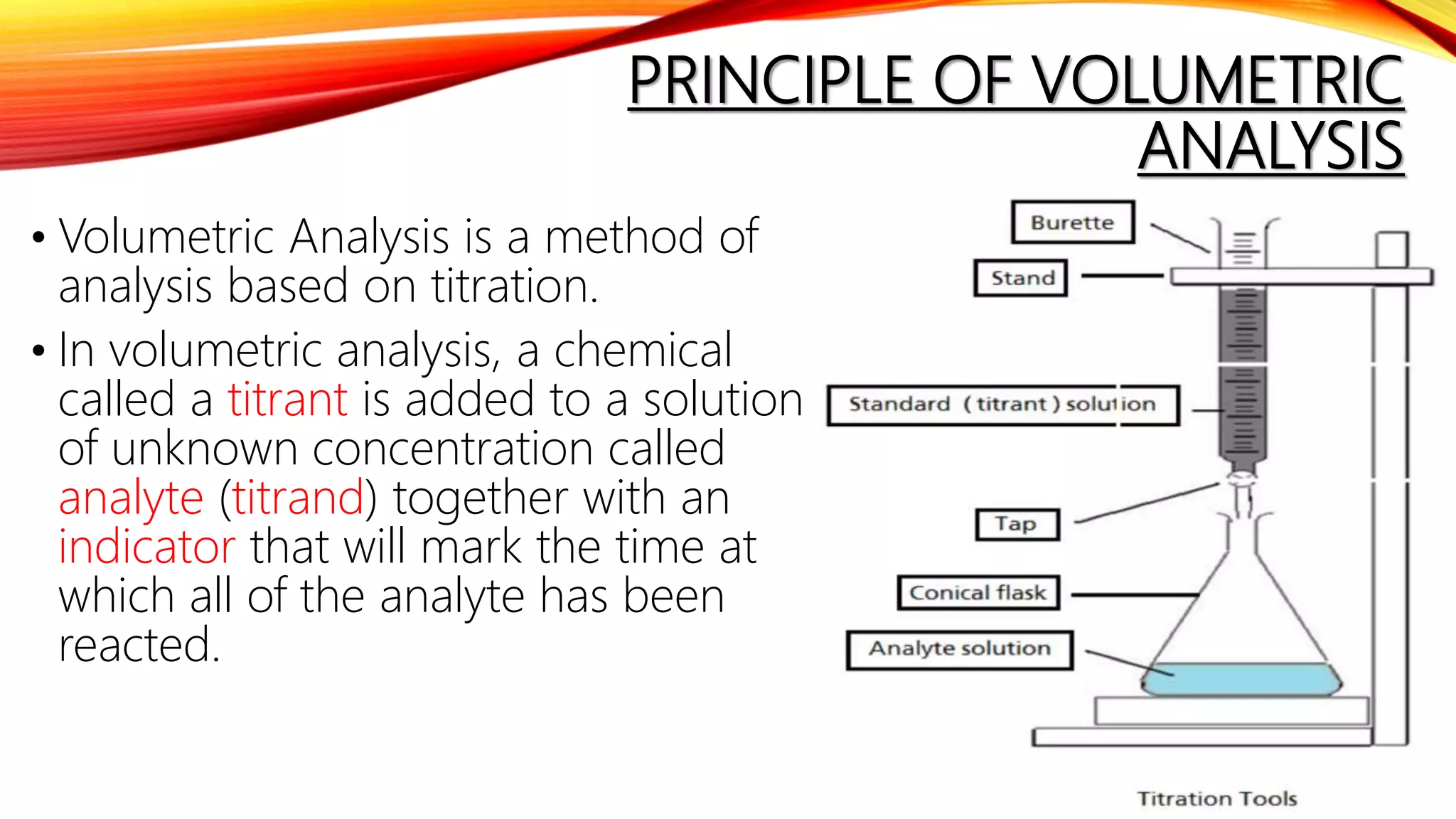 PRINCIPLE OF VOLUMETRIC ANALYSIS

• Volumetric Analysis is a method of analysis based on titration.

• In volumetric analysis, a chemical called a titrant is added to a solution of unknown concentration called analyte (titrand) together with an indicator that will mark the time at which all of the analyte has been reacted.

Burette

Stand

Standard (titrant) solution

Tap

Conical flask

Analyte solution

Titration Tools